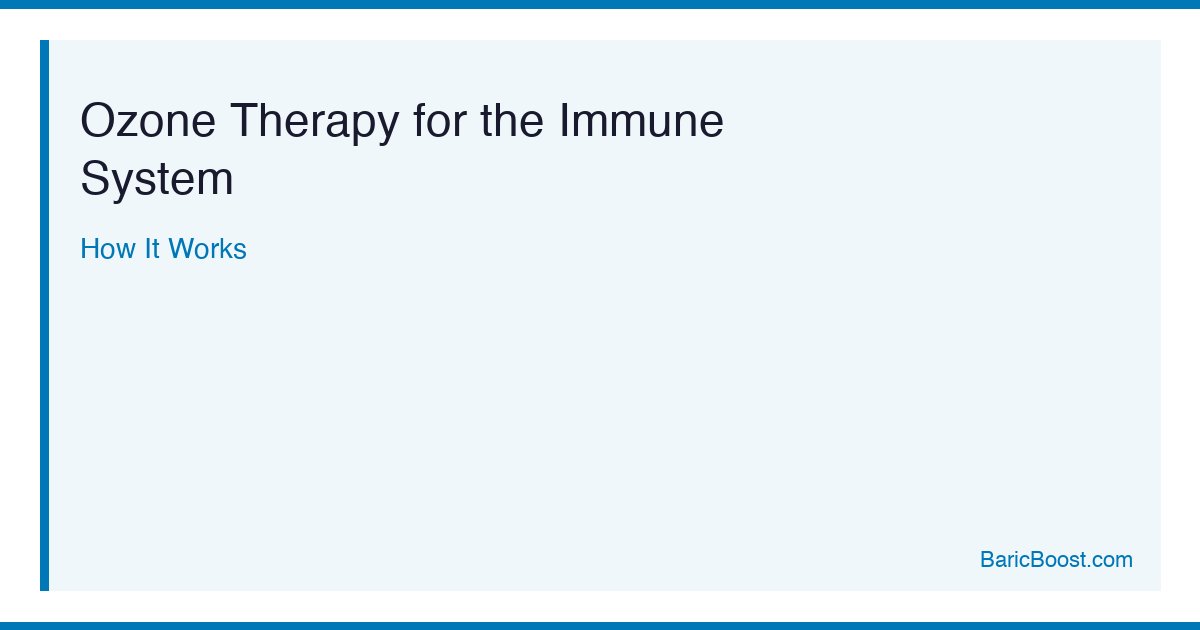 Ozone Therapy for the Immune System

How It Works

BaricBoost.com